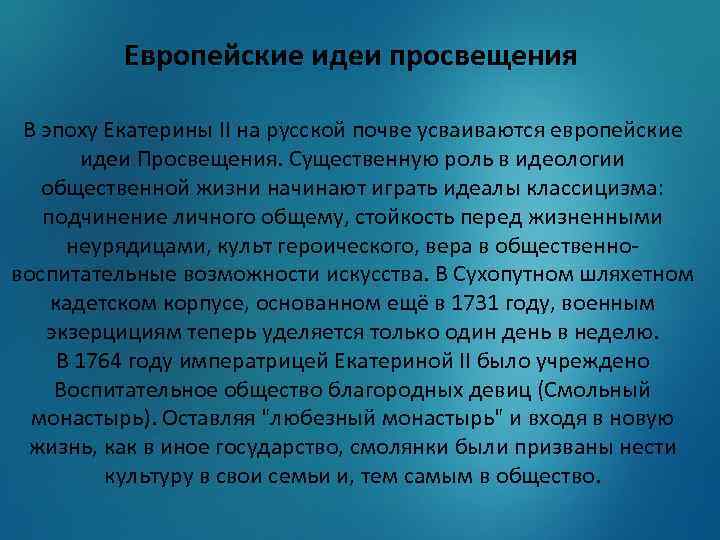 Европейские идеи просвещения

В эпоху Екатерины II на русской почве усваиваются европейские идеи Просвещения. Существенную роль в идеологии общественной жизни начинают играть идеалы классицизма: подчинение личного общему, стойкость перед жизненными неурядицами, культ героического, вера в общественно-воспитательные возможности искусства. В Сухопутном шляхетном кадетском корпусе, основанном ещё в 1731 году, военным экзерцициям теперь уделяется только один день в неделю.
В 1764 году императрицей Екатериной II было учреждено Воспитательное общество благородных девиц (Смольный монастырь). Оставляя "любезный монастырь" и входя в новую жизнь, как в иное государство, смолянки были призваны нести культуру в свои семьи и, тем самым в общество.